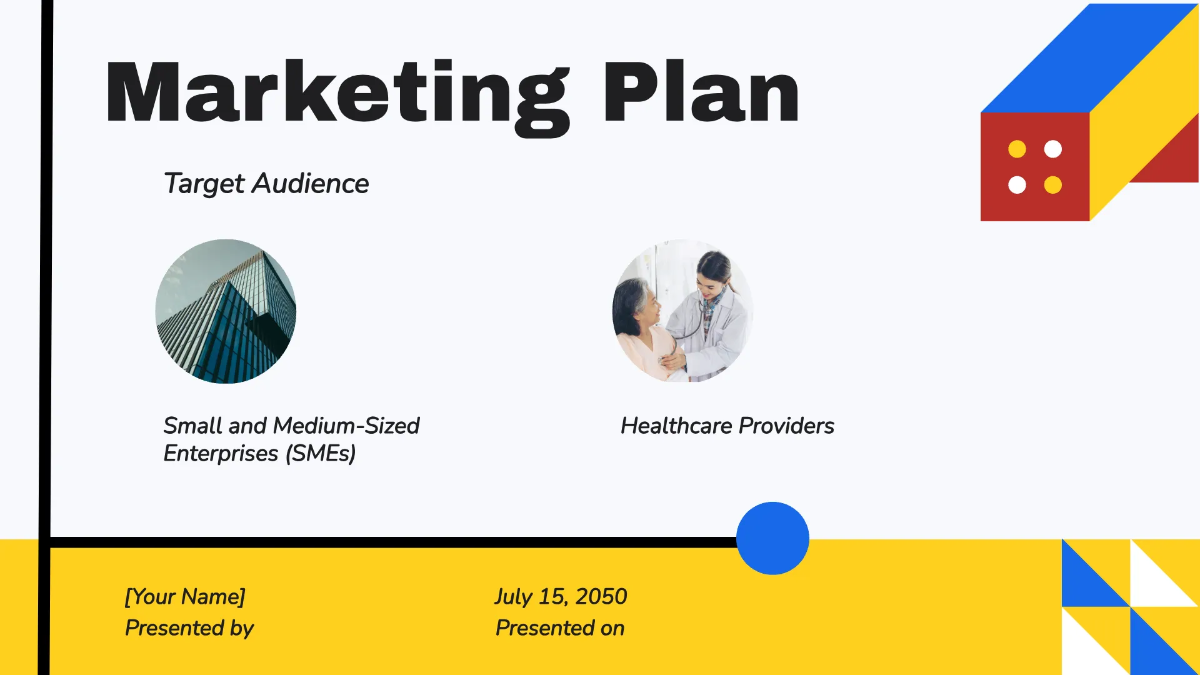 Marketing Plan

Target Audience

Small and Medium-Sized Enterprises (SMEs)

Healthcare Providers

[Your Name]
Presented by

July 15, 2050
Presented on